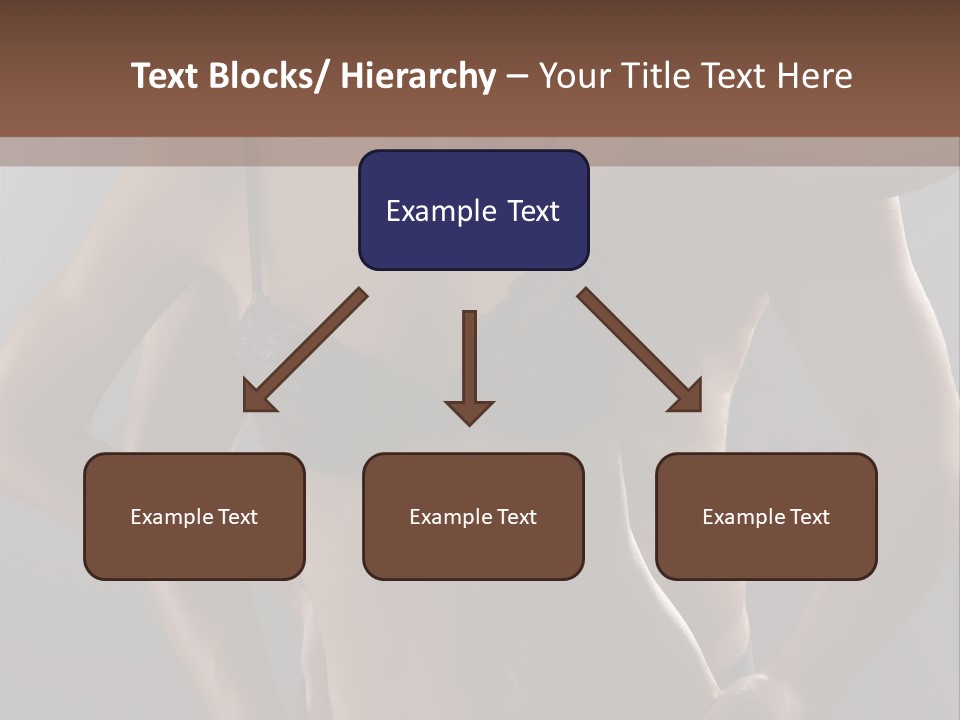 Text Blocks/ Hierarchy – Your Title Text Here

Example Text

Example Text

Example Text

Example Text